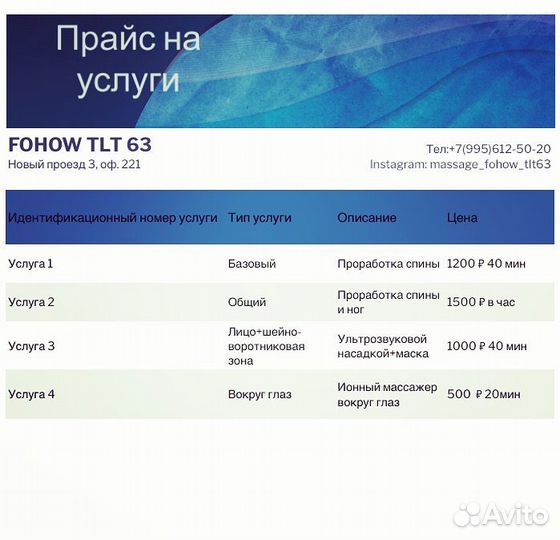 Прайс на услуги

FOHOW TLT 63
Новый проезд 3, оф. 221

Тел:+7(995)612-50-20
Instagram: massage_fohow_tlt63

| Идентификационный номер услуги | Тип услуги | Описание | Цена |
|---|---|---|---|
| Услуга 1 | Базовый | Проработка спины | 1200 ₽ 40 мин |
| Услуга 2 | Общий | Проработка спины и ног | 1500 ₽ в час |
| Услуга 3 | Лицо+шейно-воротниковая зона | Ультрозвуковой насадкой+маска | 1000 ₽ 40 мин |
| Услуга 4 | Вокруг глаз | Ионный массажер вокруг глаз | 500 ₽ 20мин |

Avito